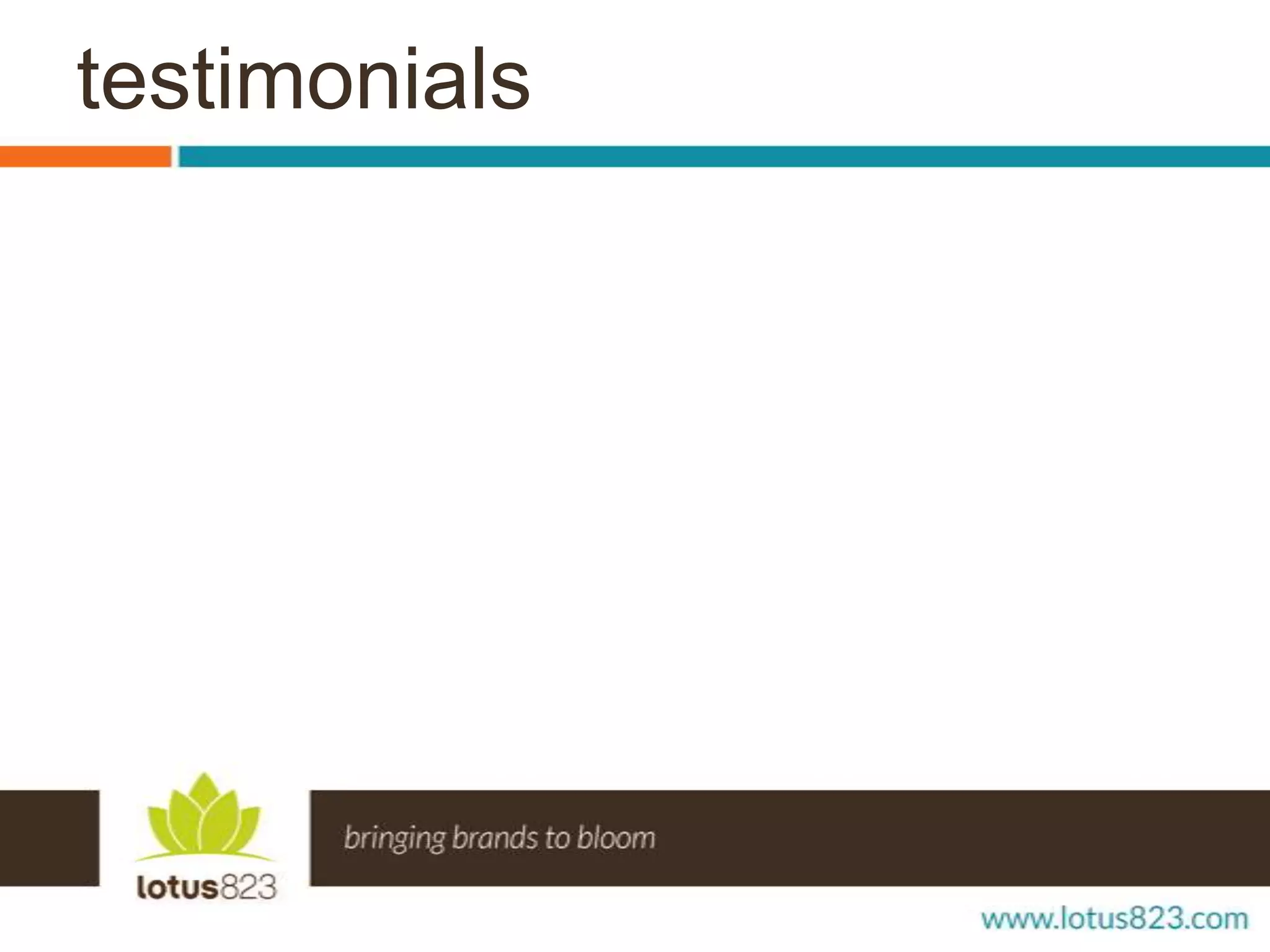 testimonials

lotus823

bringing brands to bloom

www.lotus823.com